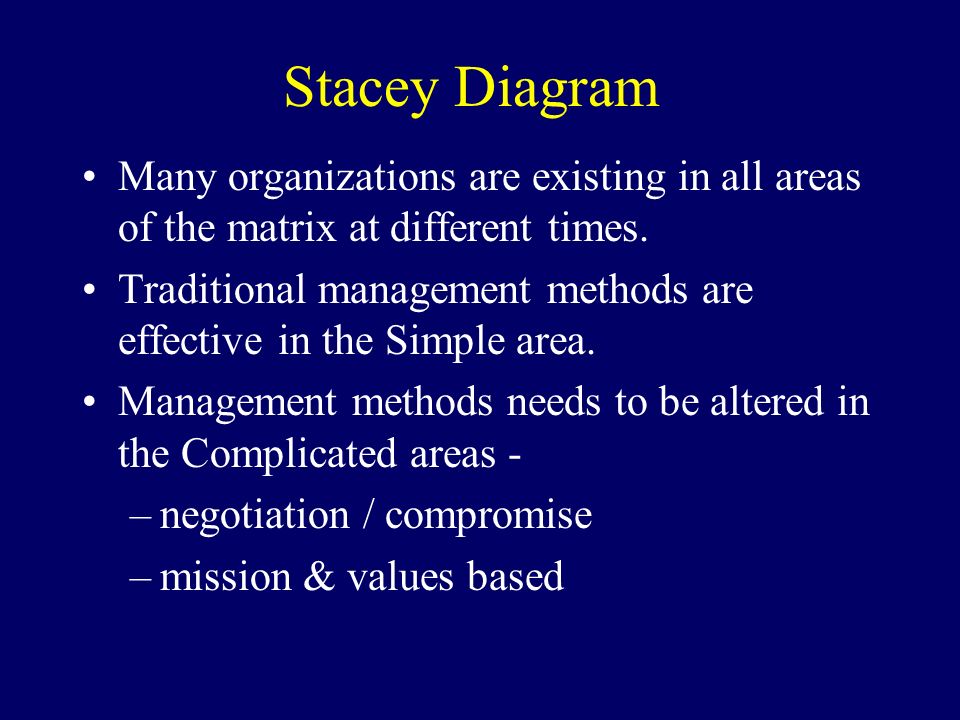 Stacey Diagram

• Many organizations are existing in all areas of the matrix at different times.

• Traditional management methods are effective in the Simple area.

• Management methods needs to be altered in the Complicated areas -

– negotiation / compromise

– mission & values based